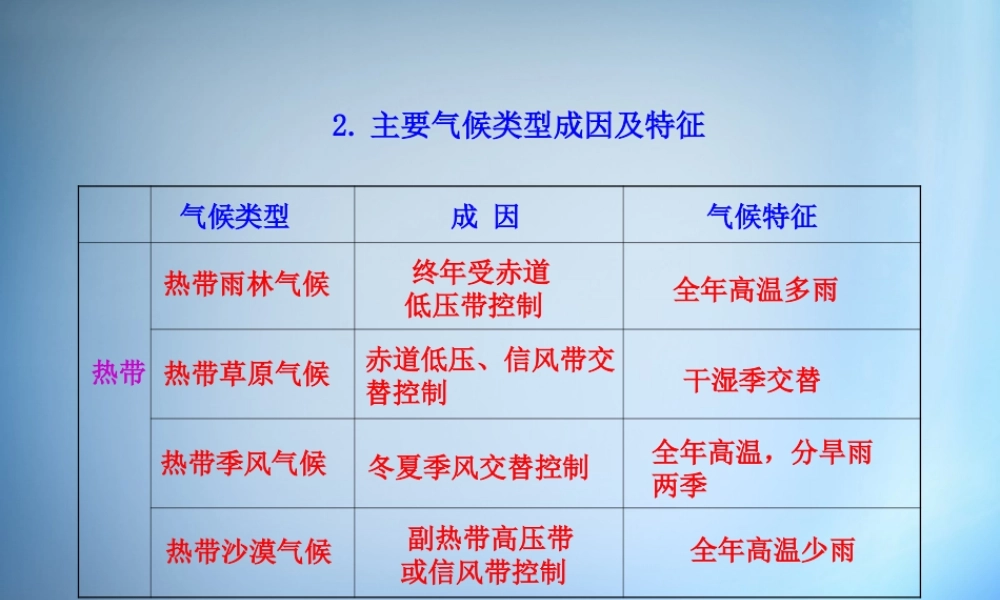 2. 主要气候类型成因及特征

|  | 气候类型 | 成 因 | 气候特征 |
|---|---|---|---|
| 热带 | 热带雨林气候 | 终年受赤道低压带控制 | 全年高温多雨 |
| 热带 | 热带草原气候 | 赤道低压、信风带交替控制 | 干湿季交替 |
| 热带 | 热带季风气候 | 冬夏季风交替控制 | 全年高温，分旱雨两季 |
| 热带 | 热带沙漠气候 | 副热带高压带或信风带控制 | 全年高温少雨 |